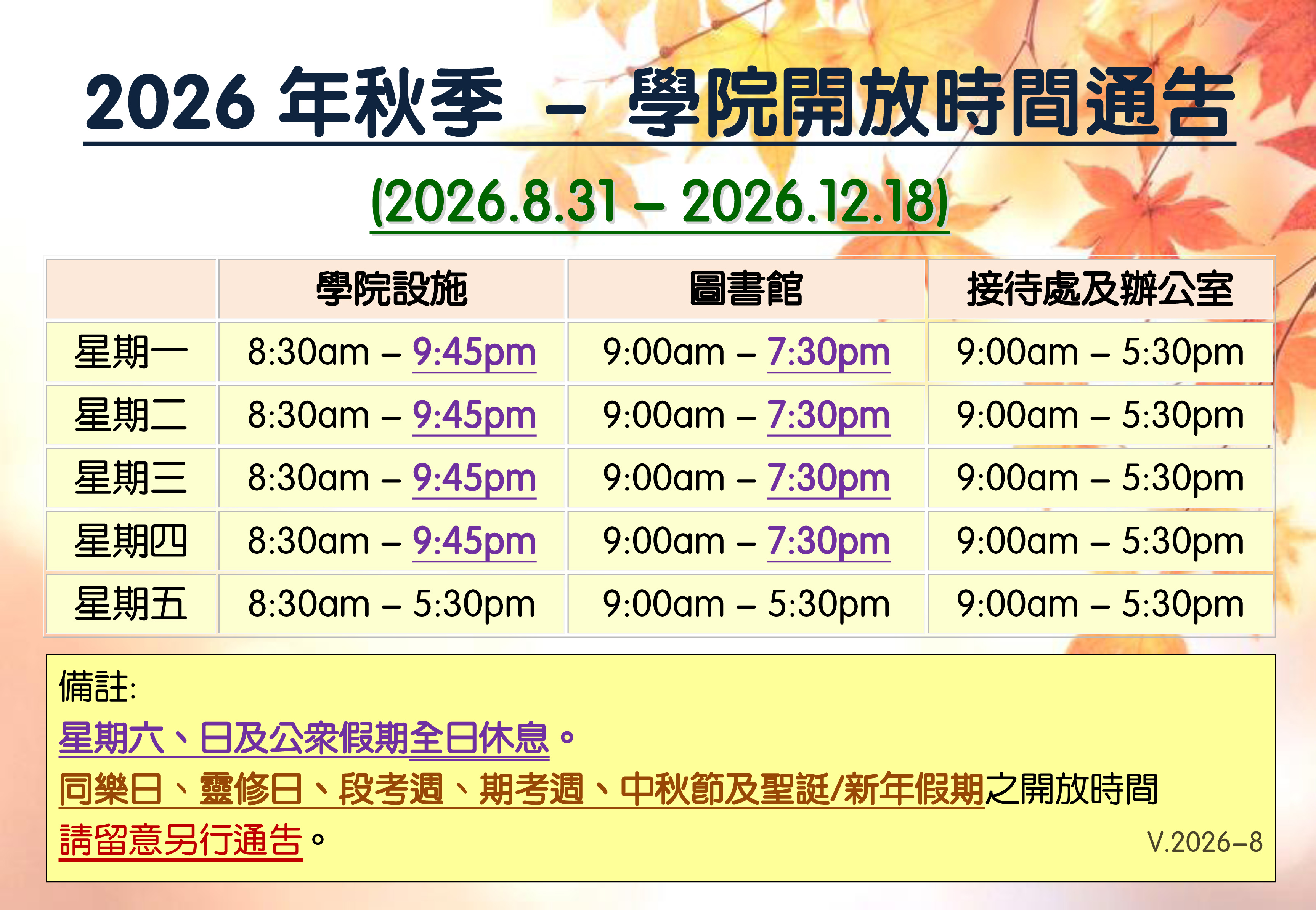 2026 年秋季 – 學院開放時間通告

(2026.8.31 – 2026.12.18)

| | 學院設施 | 圖書館 | 接待處及辦公室 |
|---|---|---|---|
| 星期一 | 8:30am – 9:45pm | 9:00am – 7:30pm | 9:00am – 5:30pm |
| 星期二 | 8:30am – 9:45pm | 9:00am – 7:30pm | 9:00am – 5:30pm |
| 星期三 | 8:30am – 9:45pm | 9:00am – 7:30pm | 9:00am – 5:30pm |
| 星期四 | 8:30am – 9:45pm | 9:00am – 7:30pm | 9:00am – 5:30pm |
| 星期五 | 8:30am – 5:30pm | 9:00am – 5:30pm | 9:00am – 5:30pm |

備註:
星期六、日及公眾假期全日休息。
同樂日、靈修日、段考週、期考週、中秋節及聖誕/新年假期之開放時間請留意另行通告。

V.2026–8